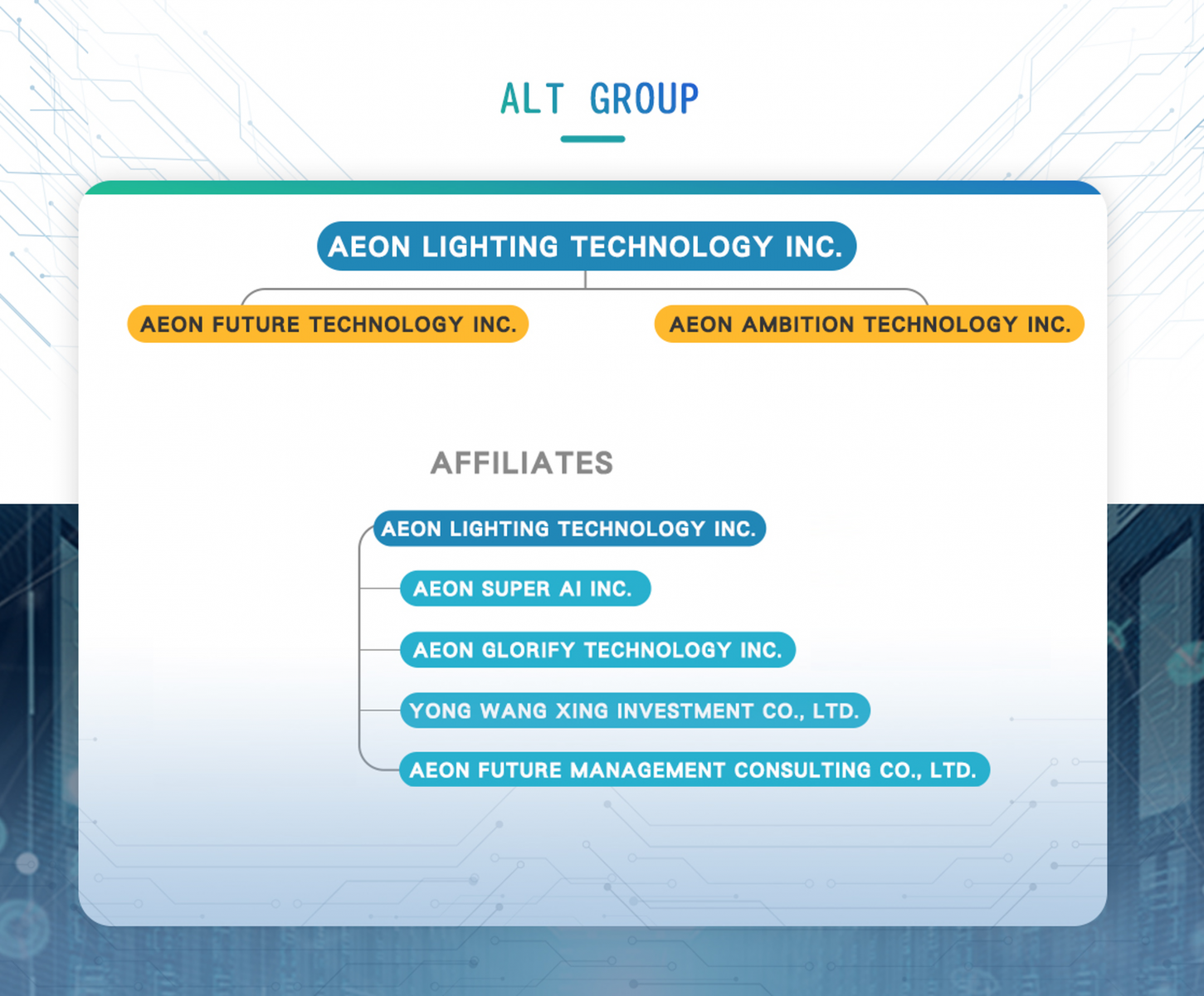 ALT GROUP

AEON LIGHTING TECHNOLOGY INC.

AEON FUTURE TECHNOLOGY INC.

AEON AMBITION TECHNOLOGY INC.

AFFILIATES

AEON LIGHTING TECHNOLOGY INC.

AEON SUPER AI INC.

AEON GLORIFY TECHNOLOGY INC.

YONG WANG XING INVESTMENT CO., LTD.

AEON FUTURE MANAGEMENT CONSULTING CO., LTD.